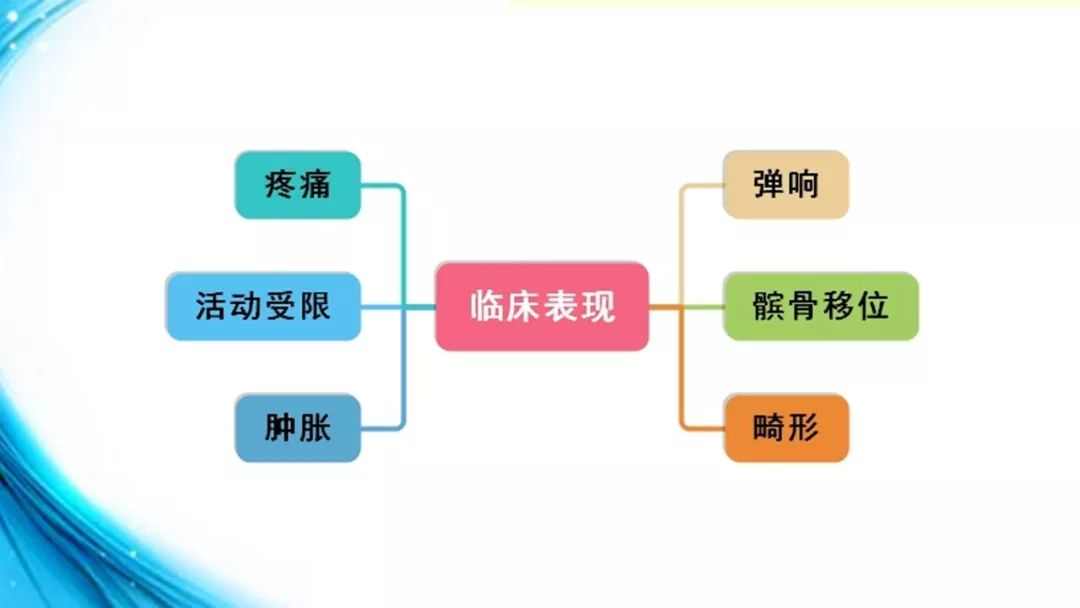 临床表现

疼痛

活动受限

肿胀

弹响

髌骨移位

畸形